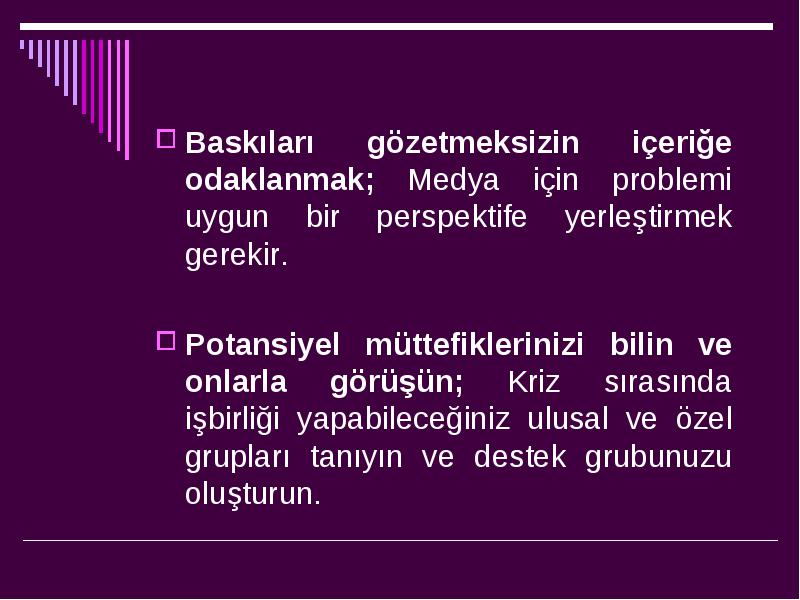 Baskıları gözetmeksizin içeriğe odaklanmak; Medya için problemi uygun bir perspektife yerleştirmek gerekir.

Potansiyel müttefiklerinizi bilin ve onlarla görüşün; Kriz sırasında işbirliği yapabileceğiniz ulusal ve özel grupları tanıyın ve destek grubunuzu oluşturun.